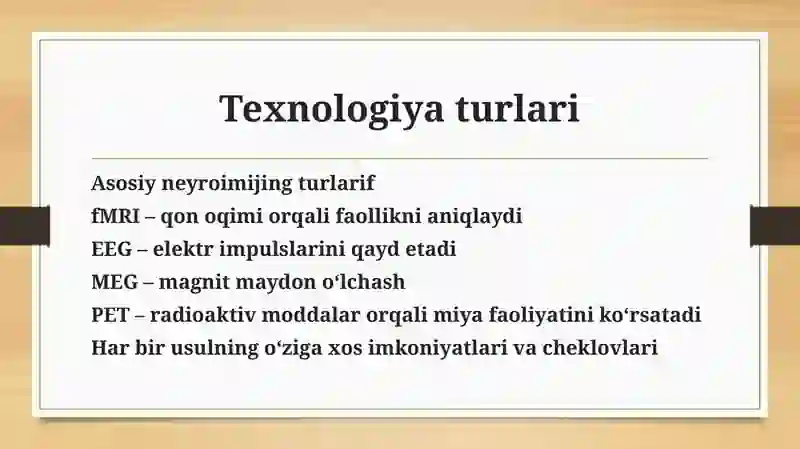 Texnologiya turlari

Asosiy neyroimijing turlarif
fMRI – qon oqimi orqali faollikni aniqlaydi
EEG – elektr impulslarini qayd etadi
MEG – magnit maydon o‘lchash
PET – radioaktiv moddalar orqali miya faoliyatini ko‘rsatadi
Har bir usulning o‘ziga xos imkoniyatlari va cheklovlari